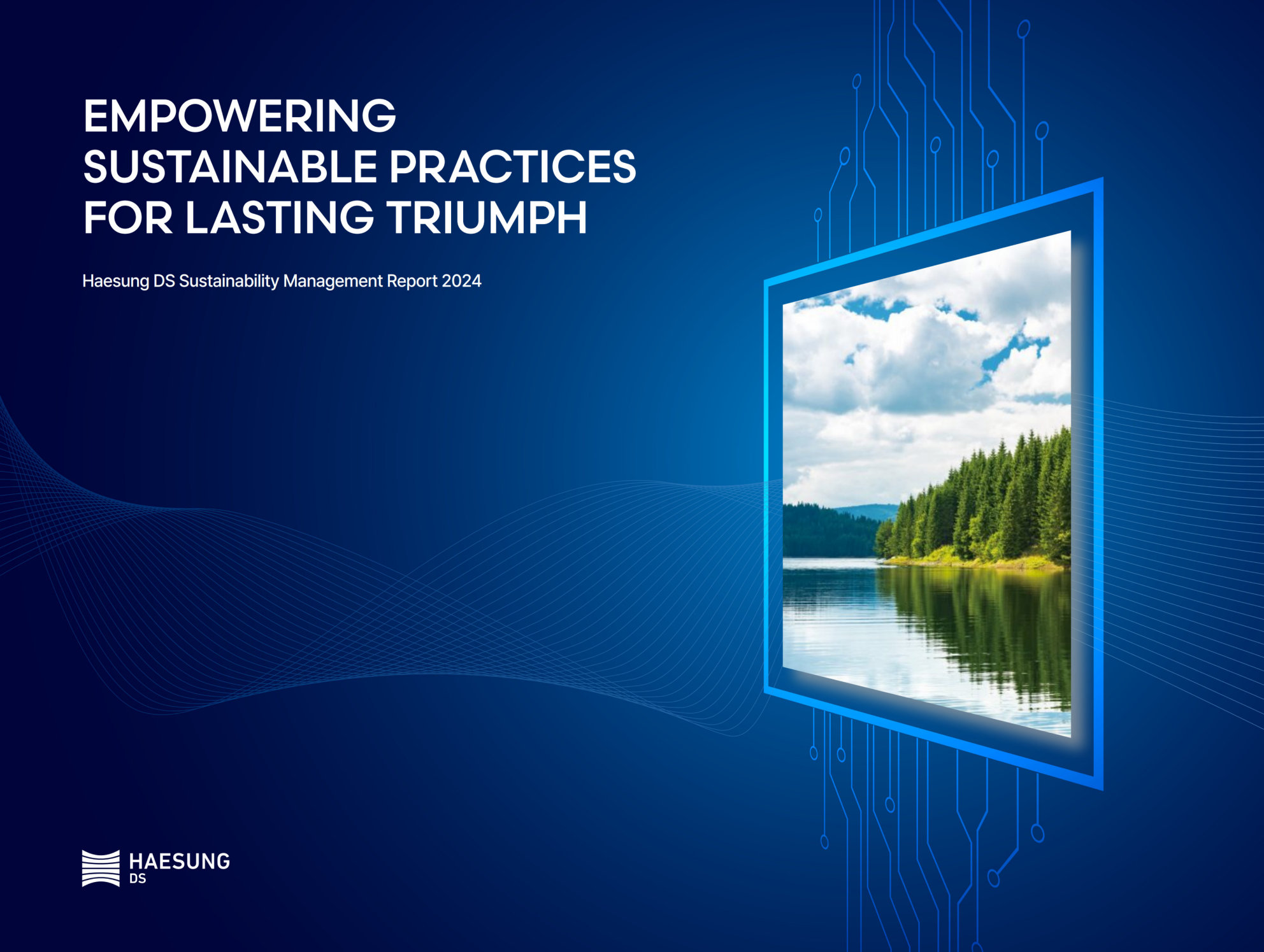 EMPOWERING
SUSTAINABLE PRACTICES
FOR LASTING TRIUMPH

Haesung DS Sustainability Management Report 2024

HAESUNG
DS